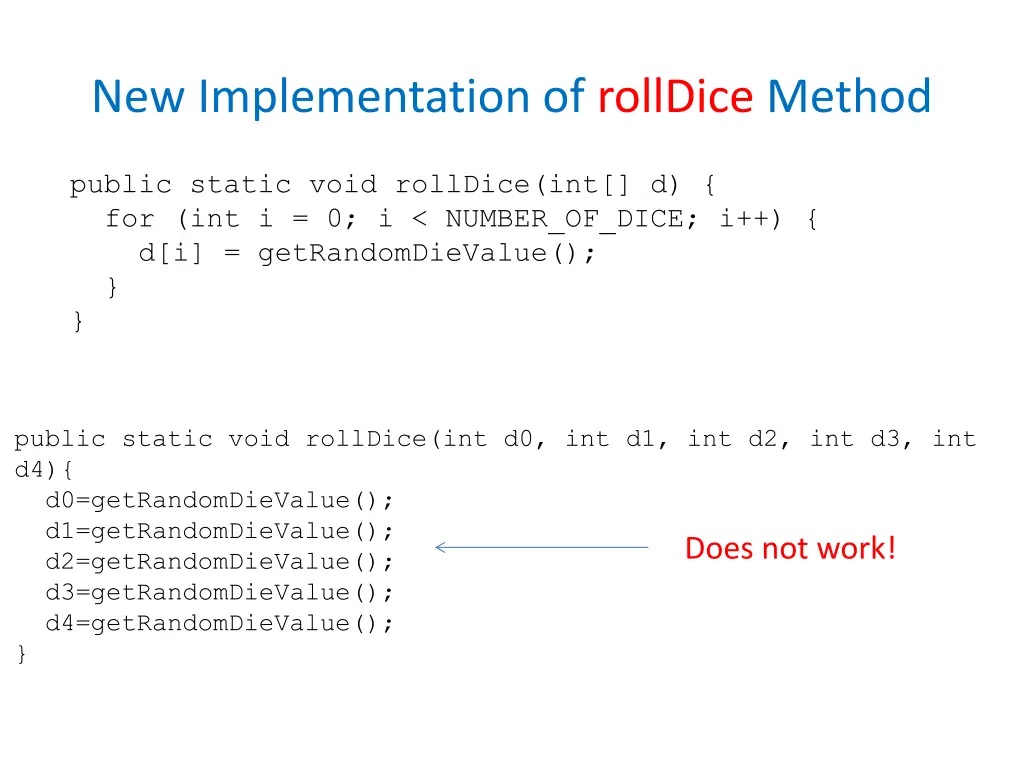 New Implementation of rollDice Method

public static void rollDice(int[] d) {
  for (int i = 0; i < NUMBER_OF_DICE; i++) {
    d[i] = getRandomDieValue();
  }
}

public static void rollDice(int d0, int d1, int d2, int d3, int d4){
  d0=getRandomDieValue();
  d1=getRandomDieValue();
  d2=getRandomDieValue();
  d3=getRandomDieValue();
  d4=getRandomDieValue();
}

Does not work!